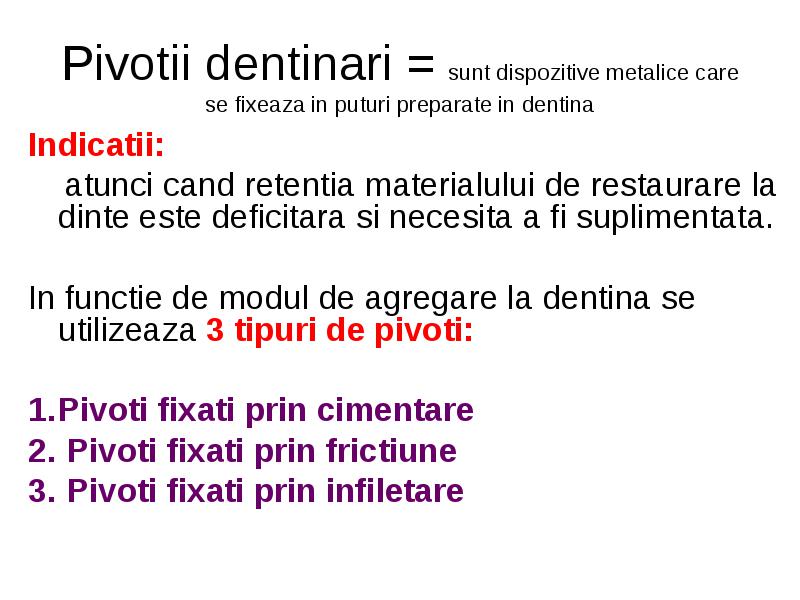 Pivotii dentinari = sunt dispozitive metalice care se fixeaza in puturi preparate in dentina

Indicatii:

atunci cand retentia materialului de restaurare la dinte este deficitara si necesita a fi suplimentata.

In functie de modul de agregare la dentina se utilizeaza 3 tipuri de pivoti:

1.Pivoti fixati prin cimentare
2. Pivoti fixati prin frictiune
3. Pivoti fixati prin infiletare